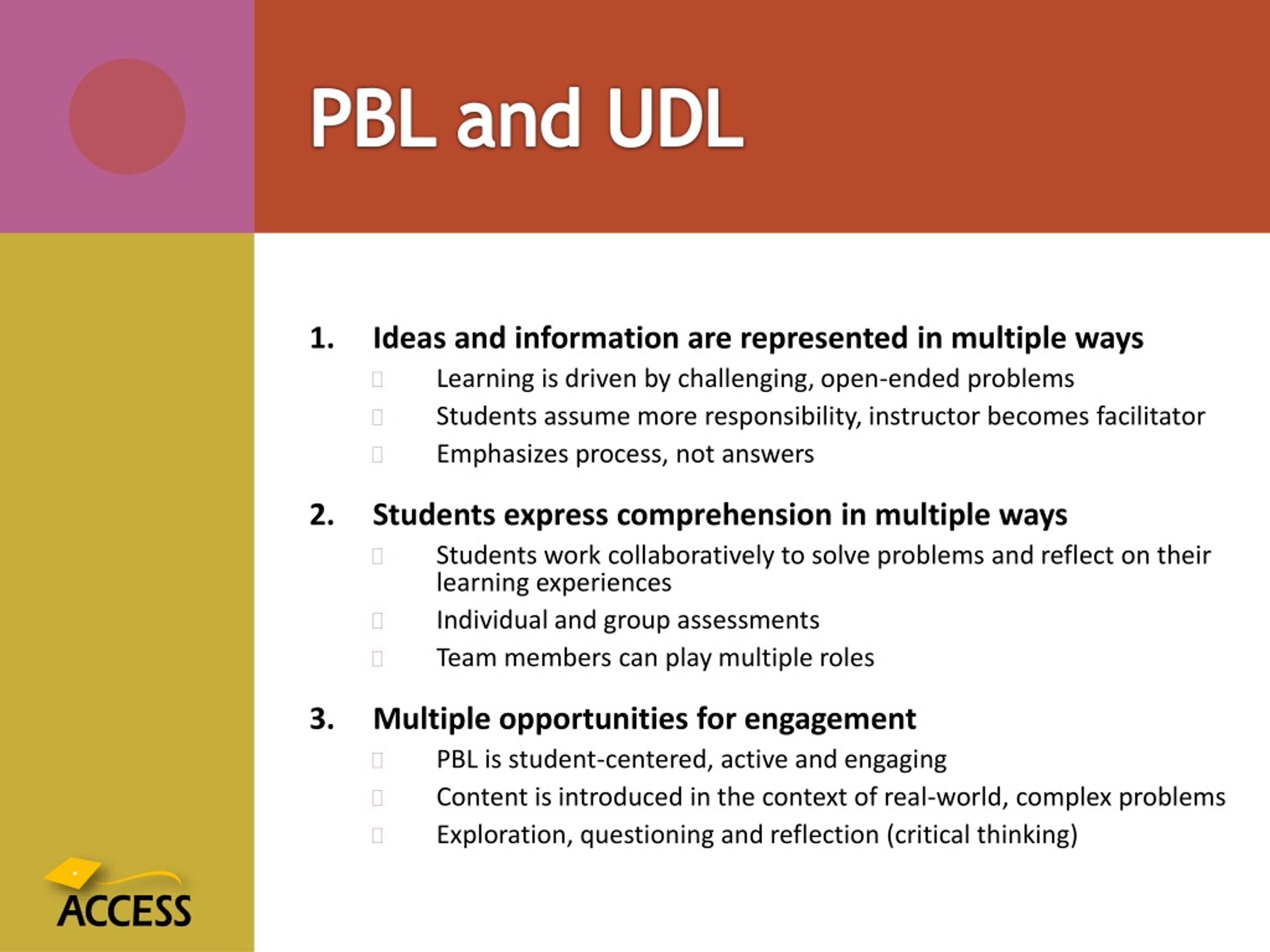 PBL and UDL

1. Ideas and information are represented in multiple ways

Learning is driven by challenging, open-ended problems

Students assume more responsibility, instructor becomes facilitator

Emphasizes process, not answers

2. Students express comprehension in multiple ways

Students work collaboratively to solve problems and reflect on their learning experiences

Individual and group assessments

Team members can play multiple roles

3. Multiple opportunities for engagement

PBL is student-centered, active and engaging

Content is introduced in the context of real-world, complex problems

Exploration, questioning and reflection (critical thinking)

ACCESS